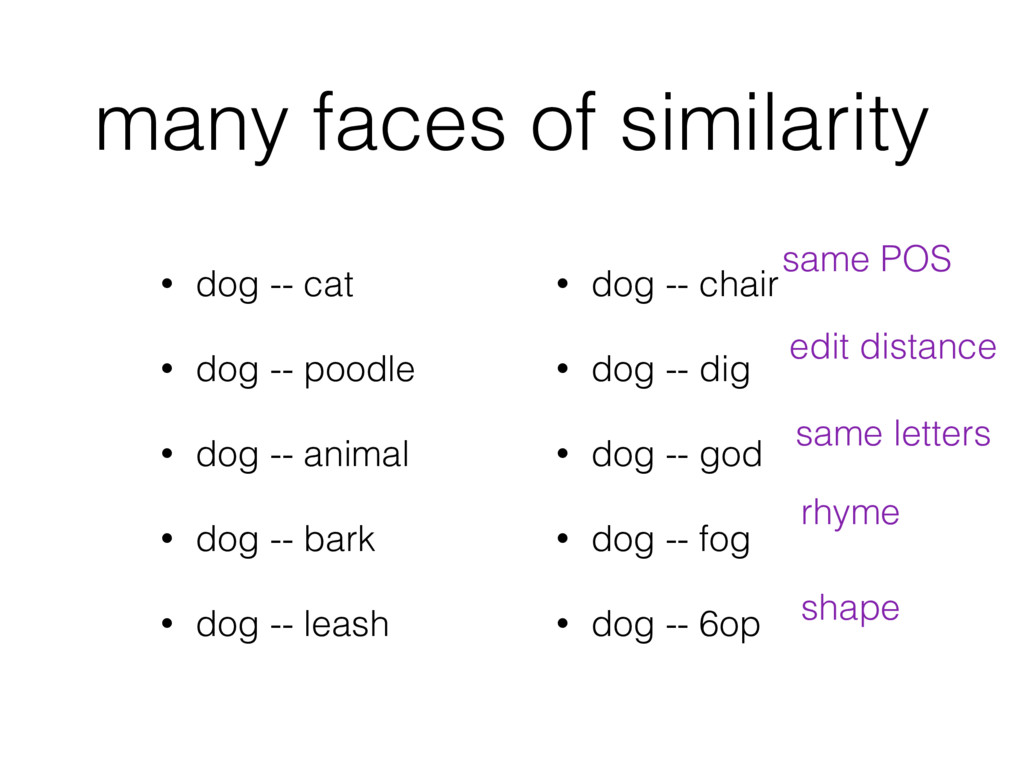 many faces of similarity

• dog -- cat
• dog -- poodle
• dog -- animal
• dog -- bark
• dog -- leash

• dog -- chair
• dog -- dig
• dog -- god
• dog -- fog
• dog -- 6op

same POS
edit distance
same letters
rhyme
shape